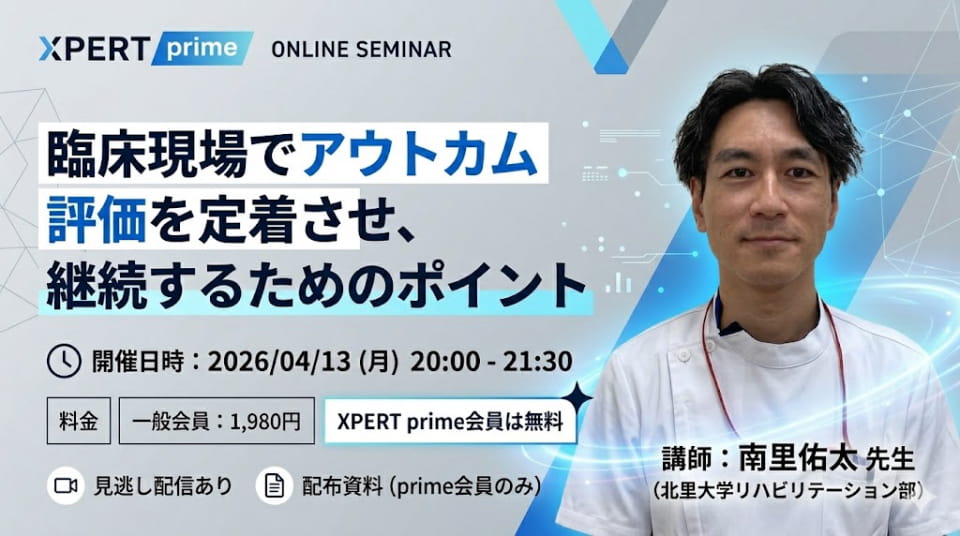 XPERT prime ONLINE SEMINAR

臨床現場でアウトカム評価を定着させ、継続するためのポイント

開催日時：2026/04/13 (月) 20:00 - 21:30

料金 一般会員：1,980円 XPERT prime会員は無料

見逃し配信あり 配布資料 (prime会員のみ)

講師：南里佑太 先生
(北里大学リハビリテーション部)